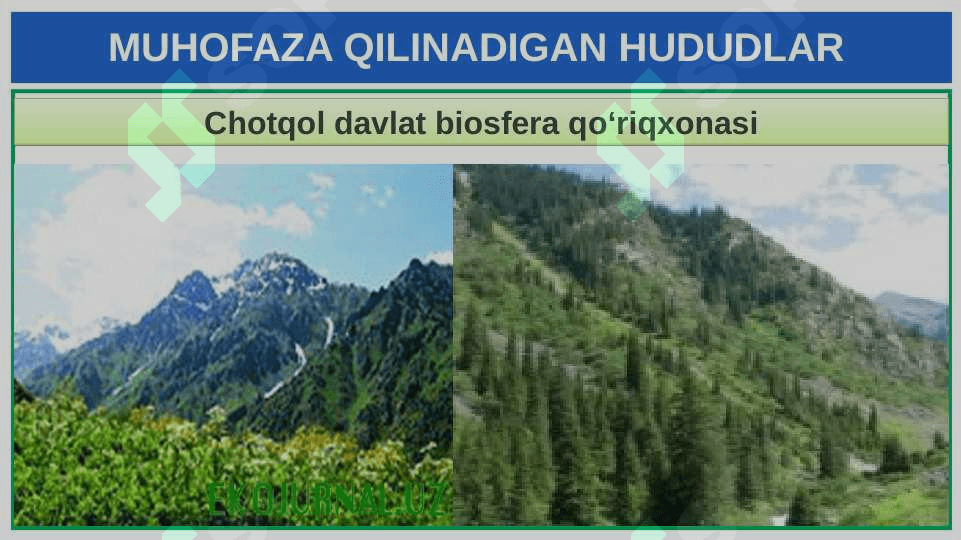 MUHOFAZA QILINADIGAN HUDUDLAR

Chotqol davlat biosfera qo‘riqxonasi

EKOJURNAL.UZ